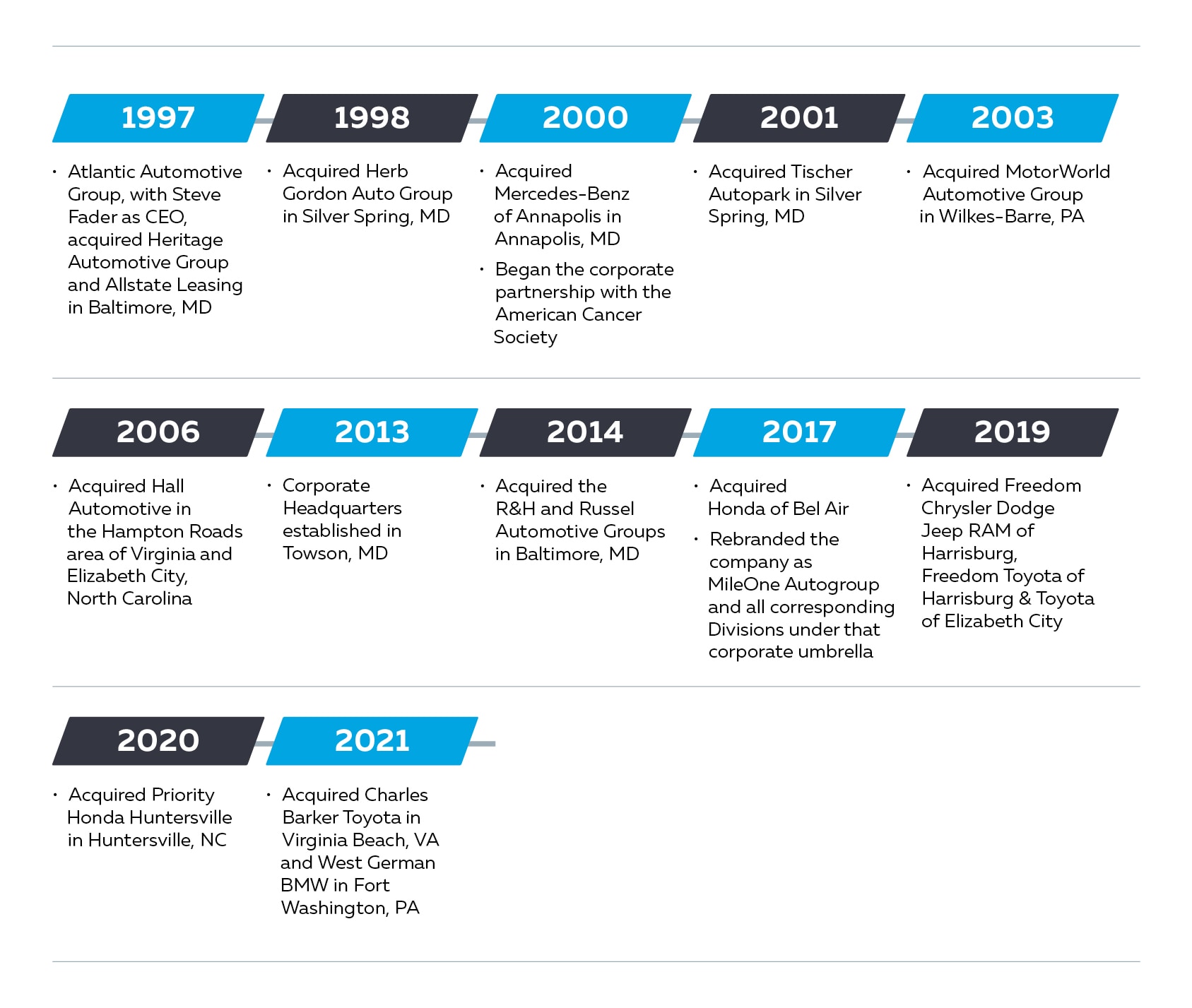 1997

• Atlantic Automotive Group, with Steve Fader as CEO, acquired Heritage Automotive Group and Allstate Leasing in Baltimore, MD

1998

• Acquired Herb Gordon Auto Group in Silver Spring, MD

2000

• Acquired Mercedes-Benz of Annapolis in Annapolis, MD
• Began the corporate partnership with the American Cancer Society

2001

• Acquired Tischer Autopark in Silver Spring, MD

2003

• Acquired MotorWorld Automotive Group in Wilkes-Barre, PA

2006

• Acquired Hall Automotive in the Hampton Roads area of Virginia and Elizabeth City, North Carolina

2013

• Corporate Headquarters established in Towson, MD

2014

• Acquired the R&H and Russel Automotive Groups in Baltimore, MD

2017

• Acquired Honda of Bel Air
• Rebranded the company as MileOne Autogroup and all corresponding Divisions under that corporate umbrella

2019

• Acquired Freedom Chrysler Dodge Jeep RAM of Harrisburg, Freedom Toyota of Harrisburg & Toyota of Elizabeth City

2020

• Acquired Priority Honda Huntersville in Huntersville, NC

2021

• Acquired Charles Barker Toyota in Virginia Beach, VA and West German BMW in Fort Washington, PA